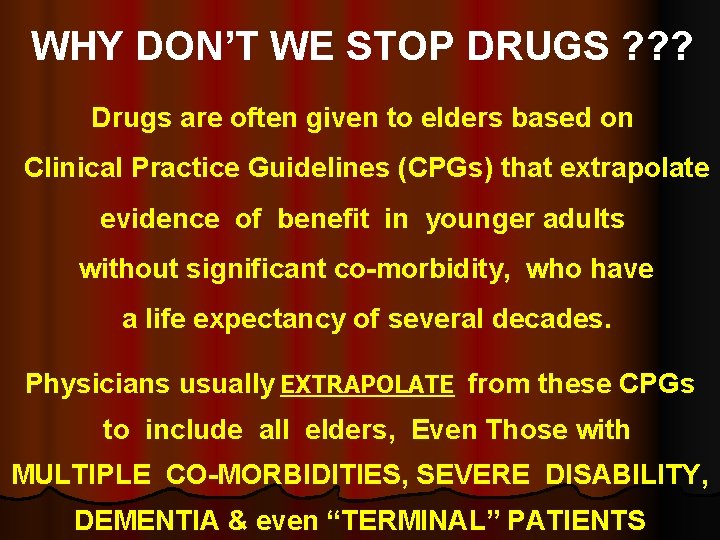 WHY DON'T WE STOP DRUGS ???

Drugs are often given to elders based on Clinical Practice Guidelines (CPGs) that extrapolate evidence of benefit in younger adults without significant co-morbidity, who have a life expectancy of several decades.

Physicians usually EXTRAPOLATE from these CPGs to include all elders, Even Those with MULTIPLE CO-MORBIDITIES, SEVERE DISABILITY, DEMENTIA & even "TERMINAL" PATIENTS